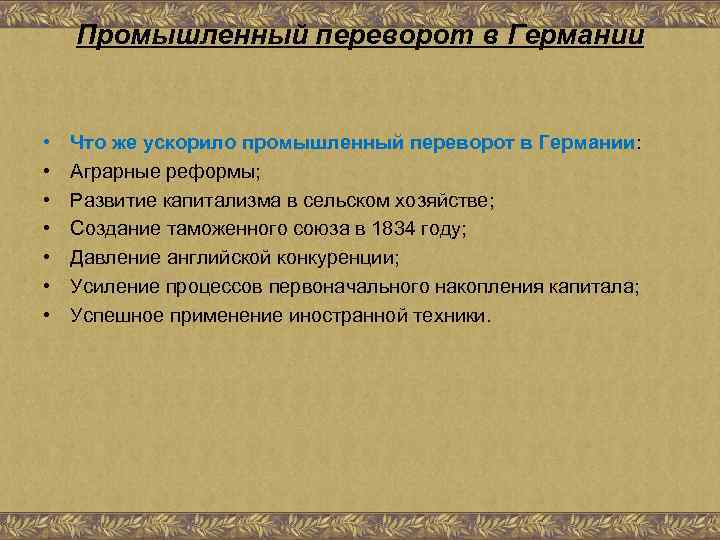 Промышленный переворот в Германии

• Что же ускорило промышленный переворот в Германии:
• Аграрные реформы;
• Развитие капитализма в сельском хозяйстве;
• Создание таможенного союза в 1834 году;
• Давление английской конкуренции;
• Усиление процессов первоначального накопления капитала;
• Успешное применение иностранной техники.